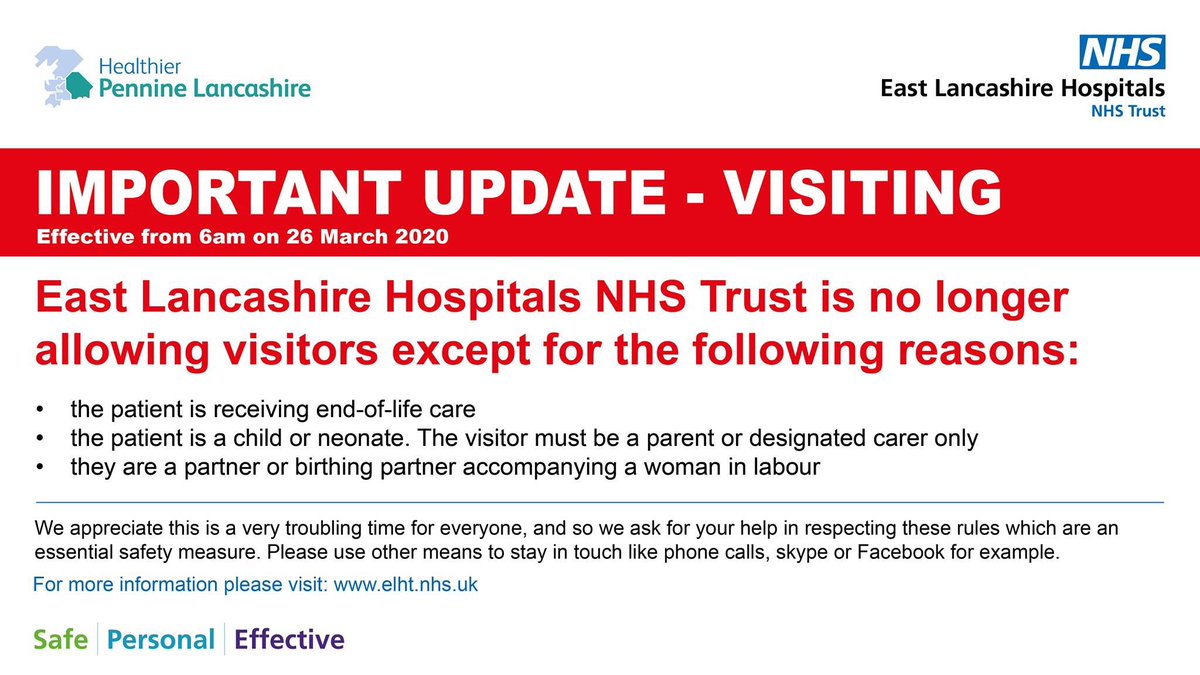 Healthier
Pennine Lancashire

NHS
East Lancashire Hospitals
NHS Trust

IMPORTANT UPDATE - VISITING
Effective from 6am on 26 March 2020

East Lancashire Hospitals NHS Trust is no longer allowing visitors except for the following reasons:

• the patient is receiving end-of-life care
• the patient is a child or neonate. The visitor must be a parent or designated carer only
• they are a partner or birthing partner accompanying a woman in labour

We appreciate this is a very troubling time for everyone, and so we ask for your help in respecting these rules which are an essential safety measure. Please use other means to stay in touch like phone calls, skype or Facebook for example.

For more information please visit: www.elht.nhs.uk

Safe | Personal | Effective